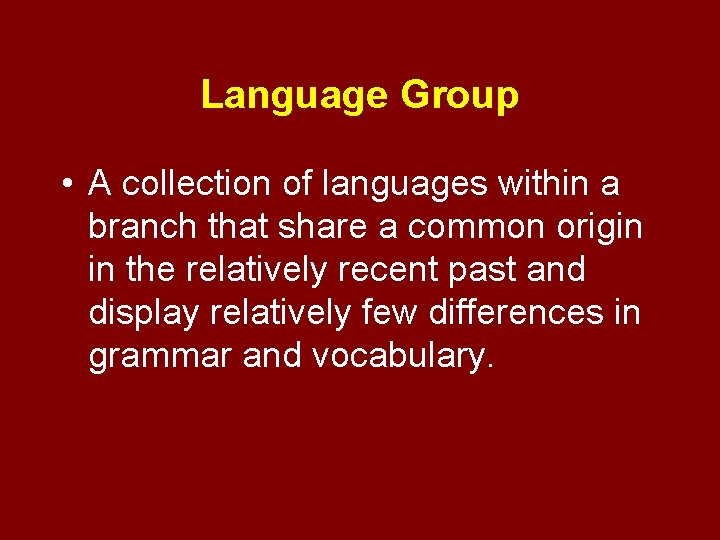 Language Group

• A collection of languages within a branch that share a common origin in the relatively recent past and display relatively few differences in grammar and vocabulary.